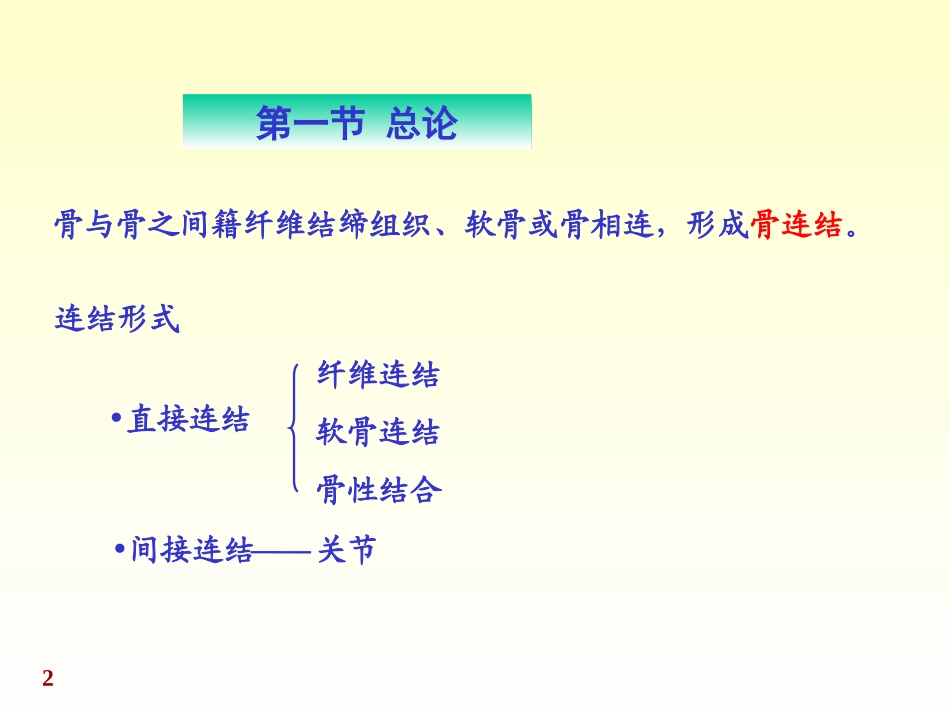 第一节 总论

骨与骨之间籍纤维结缔组织、软骨或骨相连，形成骨连结。

连结形式

•直接连结

纤维连结
软骨连结
骨性结合

•间接连结——关节

2